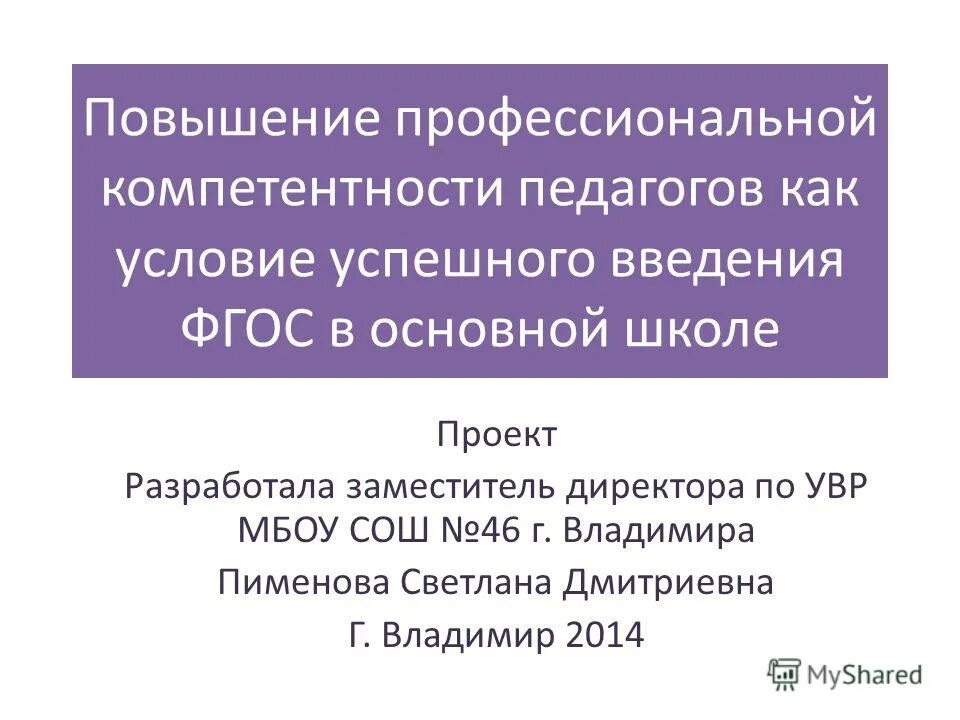 Повышение профессиональной компетентности педагогов как условие успешного введения ФГОС в основной школе

Проект

Разработала заместитель директора по УВР МБОУ СОШ №46 г. Владимира

Пименова Светлана Дмитриевна

Г. Владимир 2014

MyShared